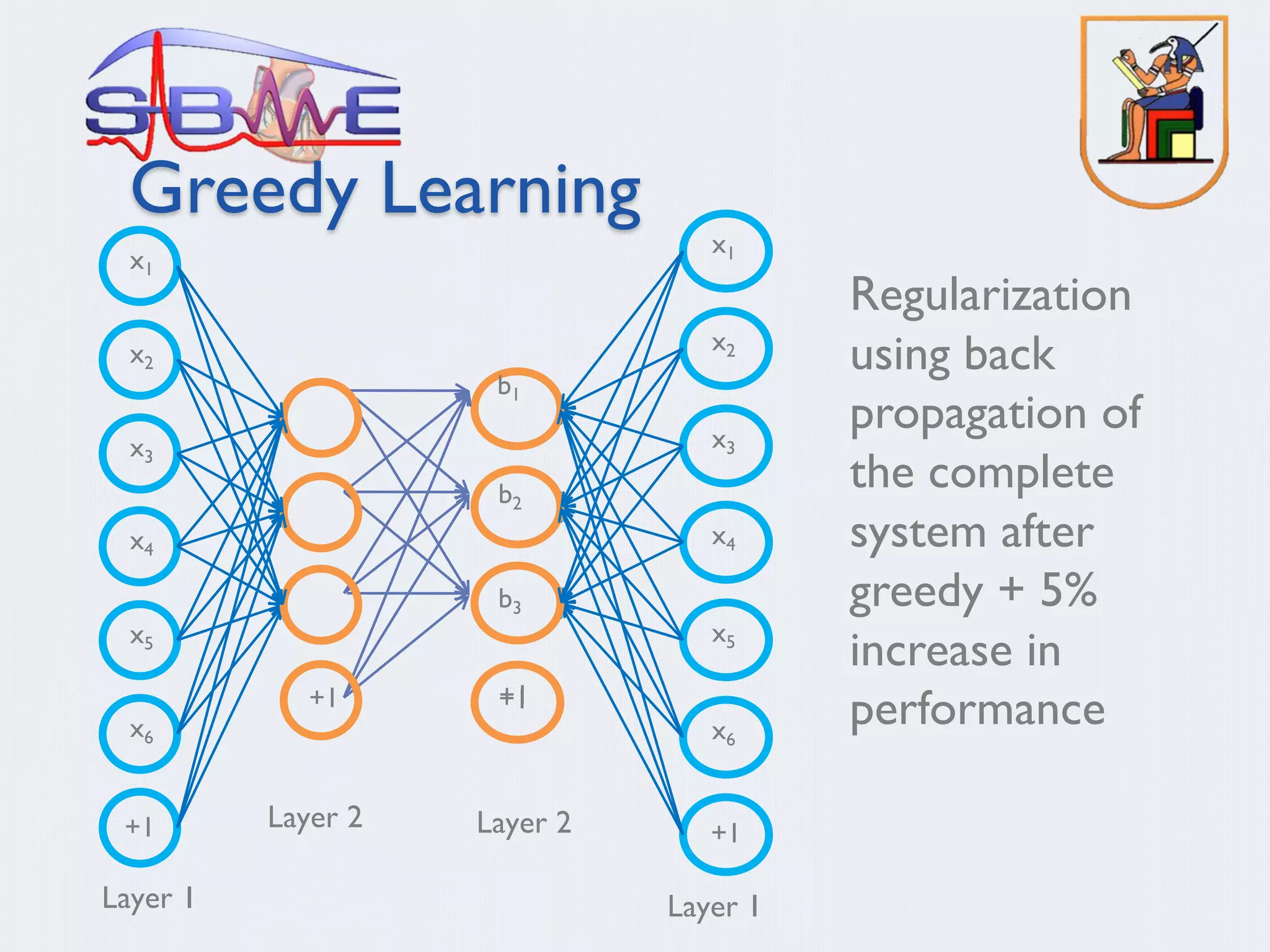 SBME

Greedy Learning

$x_1$
$x_2$
$x_3$
$x_4$
$x_5$
$x_6$
+1
Layer 1

+1
Layer 2

$b_1$
$b_2$
$b_3$
+1
Layer 2

$x_1$
$x_2$
$x_3$
$x_4$
$x_5$
$x_6$
+1
Layer 1

Regularization using back propagation of the complete system after greedy + 5% increase in performance